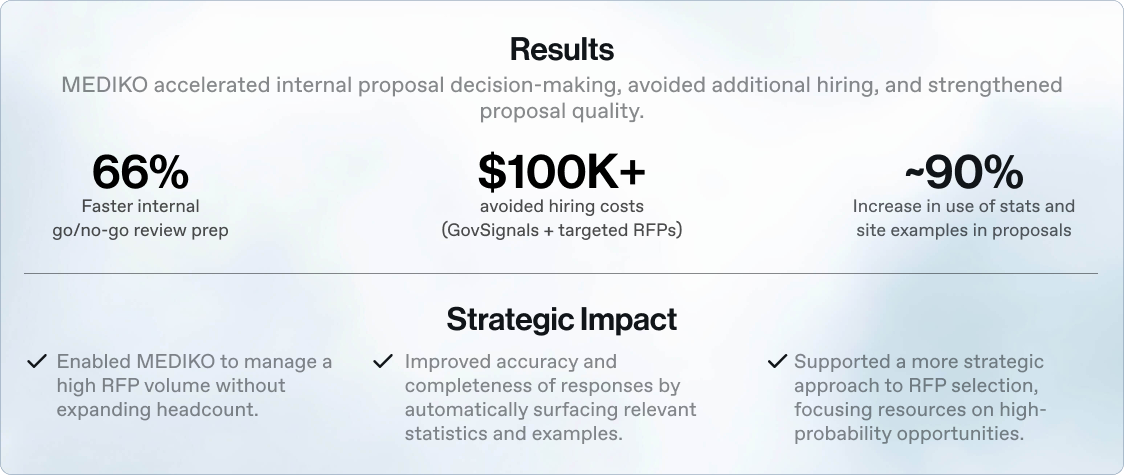 Results

MEDIKO accelerated internal proposal decision-making, avoided additional hiring, and strengthened proposal quality.

66%
Faster internal go/no-go review prep

$100K+
avoided hiring costs (GovSignals + targeted RFPs)

~90%
Increase in use of stats and site examples in proposals

Strategic Impact

✓ Enabled MEDIKO to manage a high RFP volume without expanding headcount.

✓ Improved accuracy and completeness of responses by automatically surfacing relevant statistics and examples.

✓ Supported a more strategic approach to RFP selection, focusing resources on high-probability opportunities.